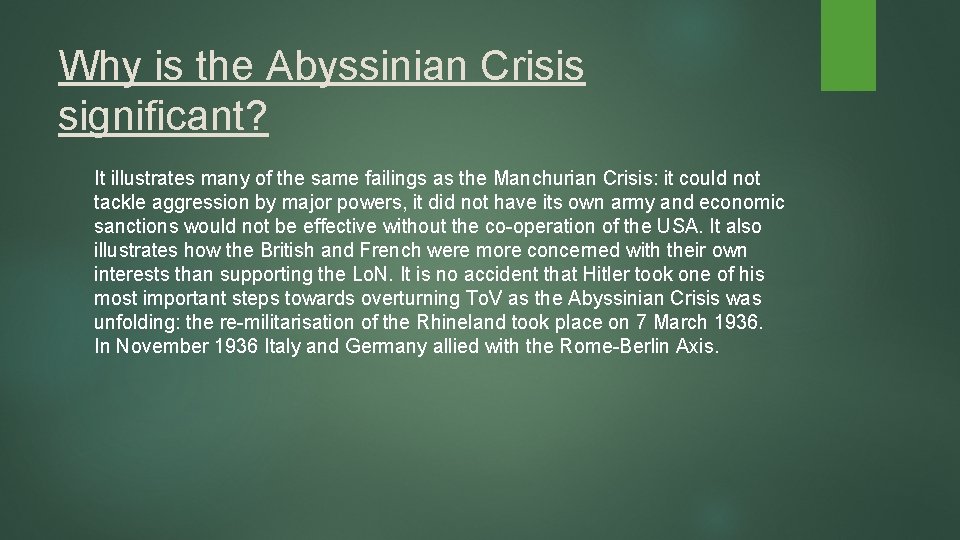 Why is the Abyssinian Crisis significant?

It illustrates many of the same failings as the Manchurian Crisis: it could not tackle aggression by major powers, it did not have its own army and economic sanctions would not be effective without the co-operation of the USA. It also illustrates how the British and French were more concerned with their own interests than supporting the LoN. It is no accident that Hitler took one of his most important steps towards overturning ToV as the Abyssinian Crisis was unfolding: the re-militarisation of the Rhineland took place on 7 March 1936. In November 1936 Italy and Germany allied with the Rome-Berlin Axis.